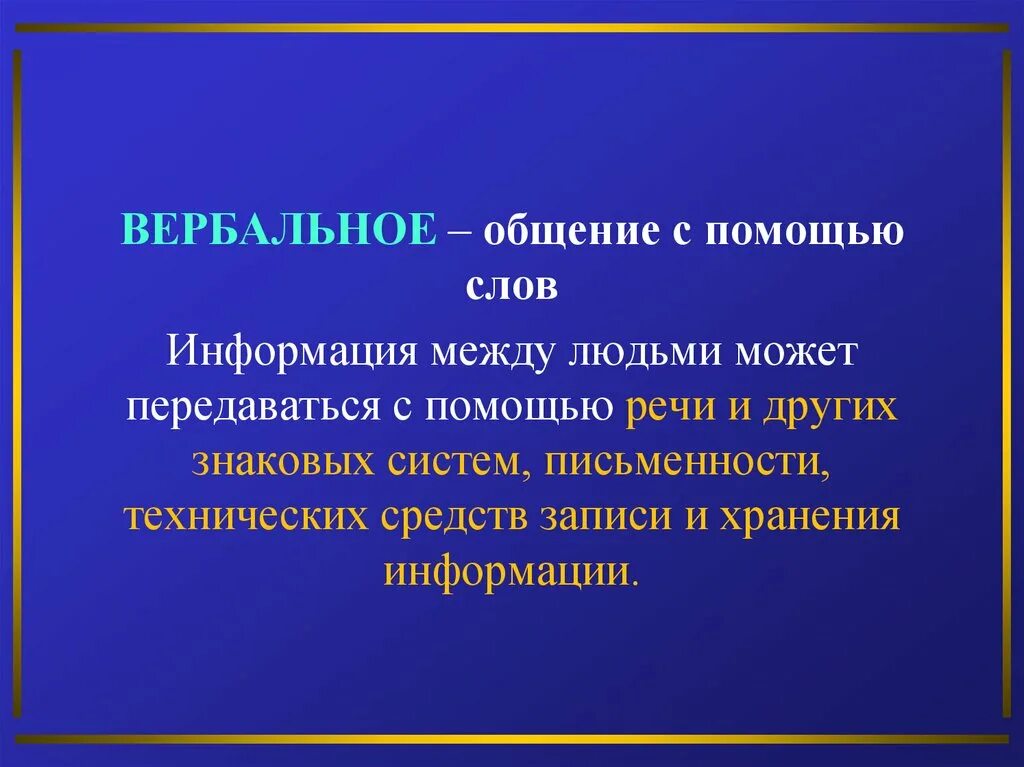 ВЕРБАЛЬНОЕ – общение с помощью слов

Информация между людьми может передаваться с помощью речи и других знаковых систем, письменности, технических средств записи и хранения информации.